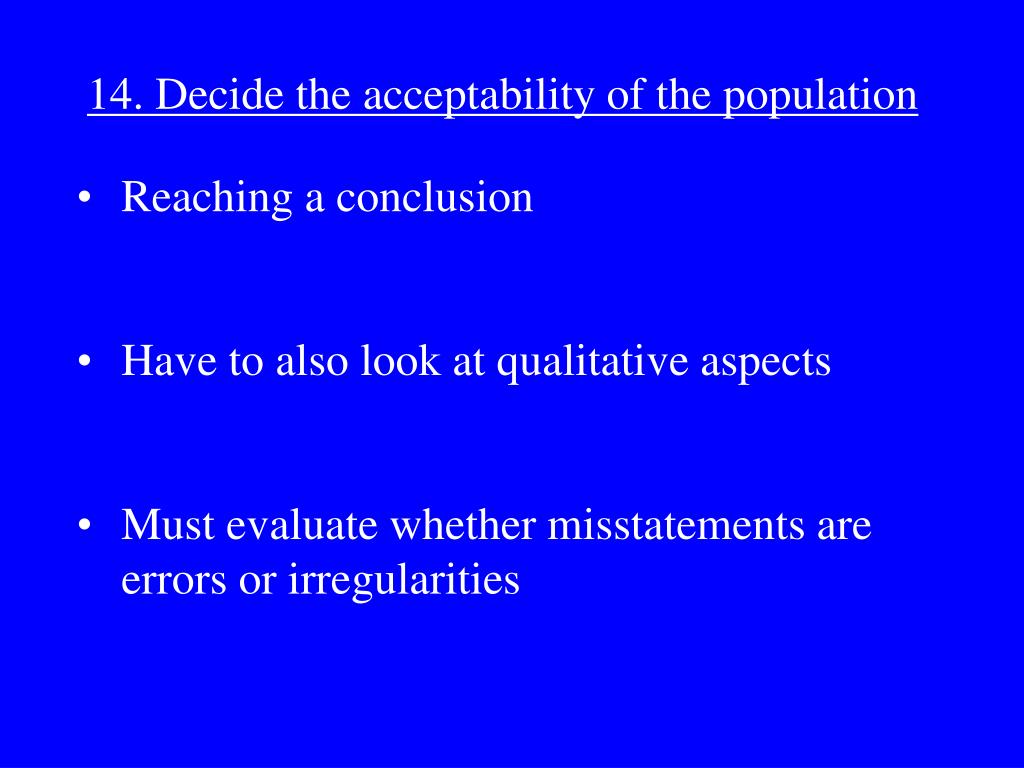 14. Decide the acceptability of the population

• Reaching a conclusion

• Have to also look at qualitative aspects

• Must evaluate whether misstatements are errors or irregularities